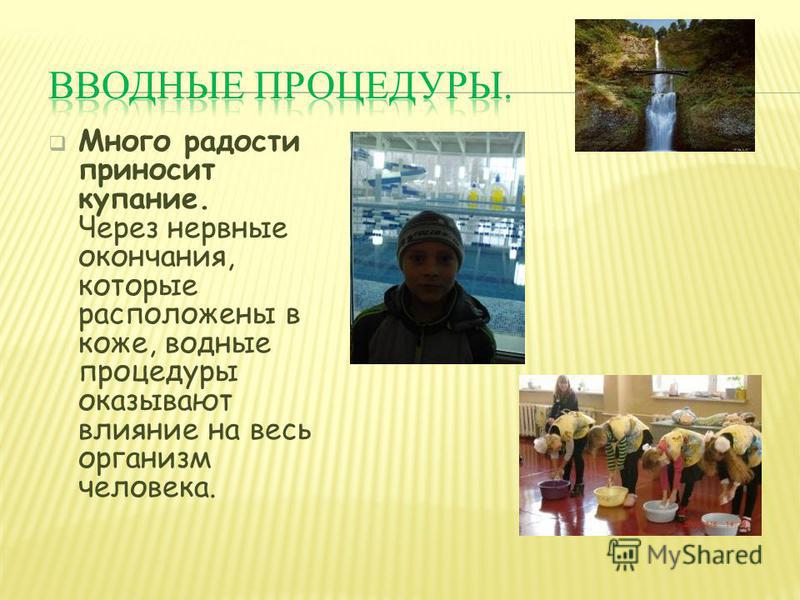 ВВОДНЫЕ ПРОЦЕДУРЫ.

Много радости приносит купание. Через нервные окончания, которые расположены в коже, водные процедуры оказывают влияние на весь организм человека.

MyShared